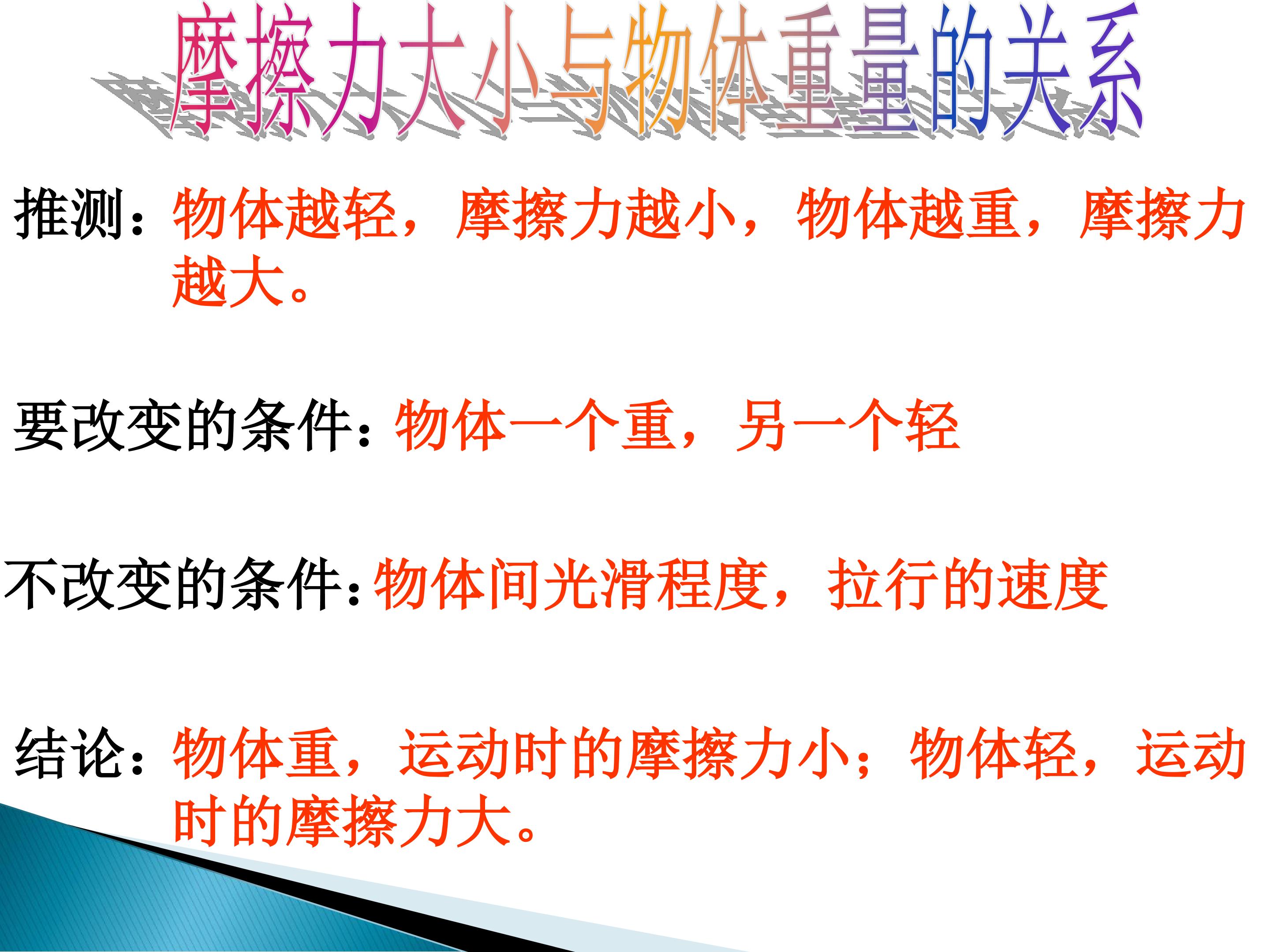 摩擦力大小与物体重量的关系

推测：物体越轻，摩擦力越小，物体越重，摩擦力越大。

要改变的条件：物体一个重，另一个轻

不改变的条件：物体间光滑程度，拉行的速度

结论：物体重，运动时的摩擦力小；物体轻，运动时的摩擦力大。